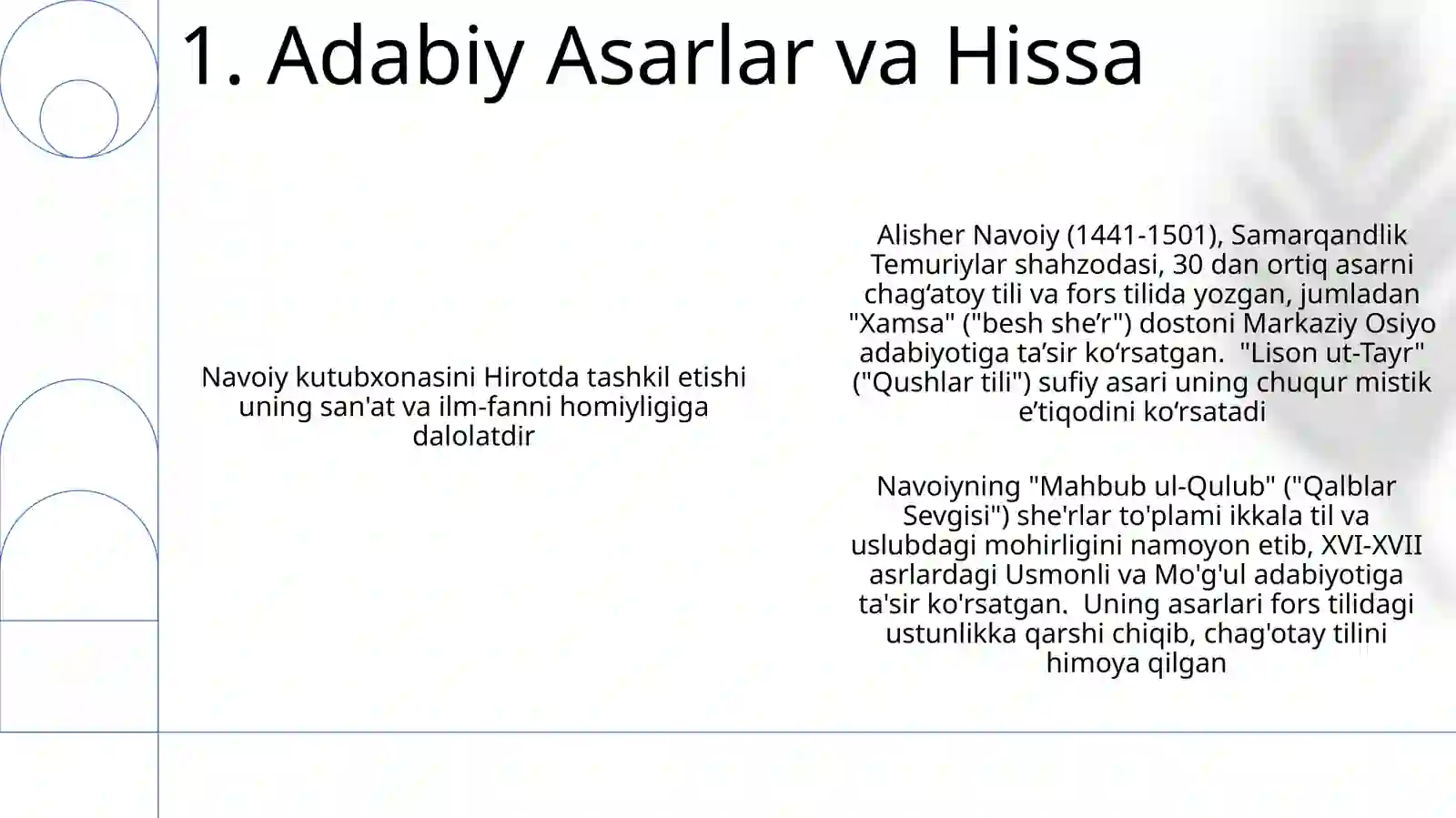 1. Adabiy Asarlar va Hissa

Navoiy kutubxonasini Hirotda tashkil etishi uning san'at va ilm-fanni homiyligiga dalolatdir

Alisher Navoiy (1441-1501), Samarqandlik Temuriylar shahzodasi, 30 dan ortiq asarni chag‘atoy tili va fors tilida yozgan, jumladan "Xamsa" ("besh she’r") dostoni Markaziy Osiyo adabiyotiga ta’sir ko‘rsatgan. "Lison ut-Tayr" ("Qushlar tili") sufiy asari uning chuqur mistik e’tiqodini ko‘rsatadi

Navoiyning "Mahbub ul-Qulub" ("Qalblar Sevgisi") she'rlar to'plami ikkala til va uslubdagi mohirligini namoyon etib, XVI-XVII asrlardagi Usmonli va Mo'g'ul adabiyotiga ta'sir ko'rsatgan. Uning asarlari fors tilidagi ustunlikka qarshi chiqib, chag'otay tilini himoya qilgan